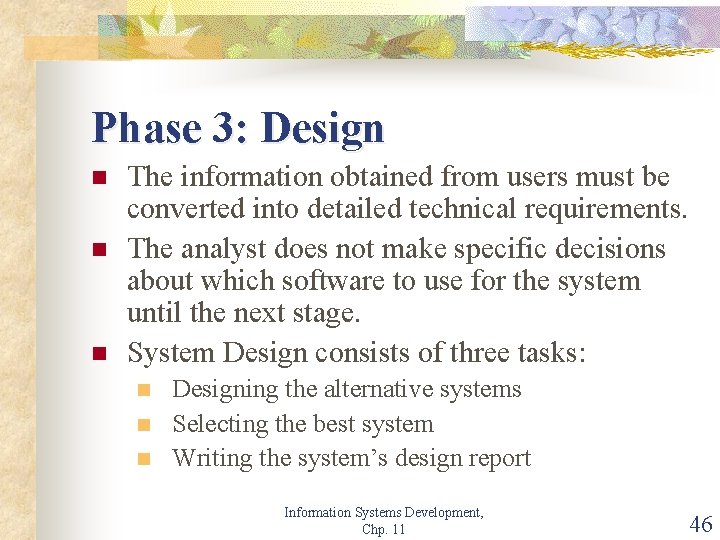 Phase 3: Design

- The information obtained from users must be converted into detailed technical requirements.
- The analyst does not make specific decisions about which software to use for the system until the next stage.
- System Design consists of three tasks:
  - Designing the alternative systems
  - Selecting the best system
  - Writing the system's design report

Information Systems Development, Chp. 11

46